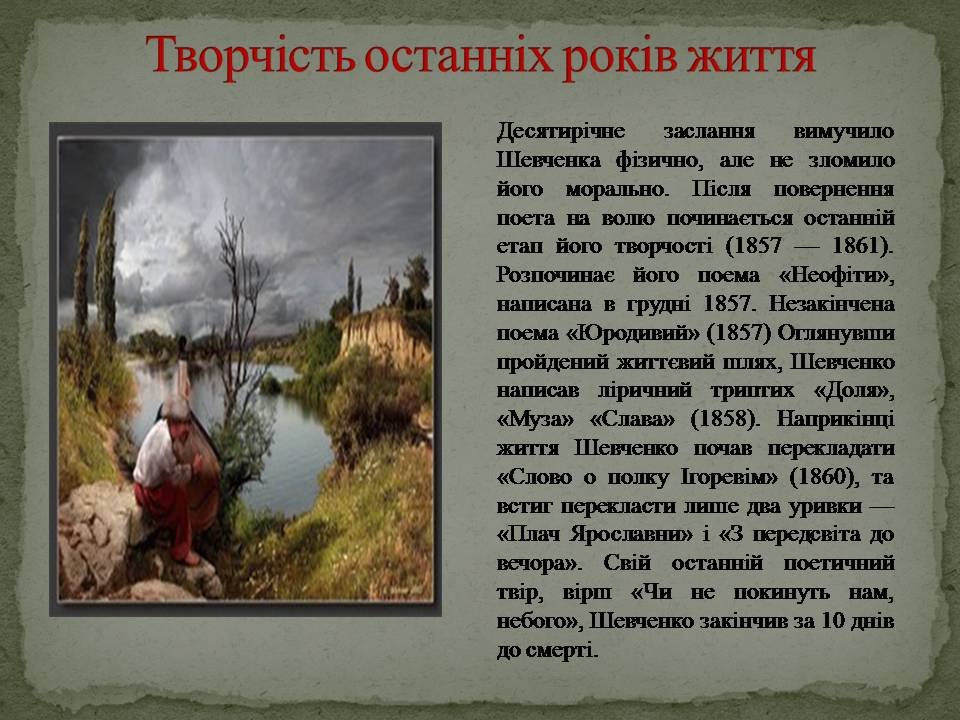 Творчість останніх років життя

Десятирічне заслання вимучило Шевченка фізично, але не зломило його морально. Після повернення поета на волю починається останній етап його творчості (1857 — 1861). Розпочинає його поема «Неофіти», написана в грудні 1857. Незакінчена поема «Юродивий» (1857) Оглянувши пройдений життєвий шлях, Шевченко написав ліричний триптих «Доля», «Муза» «Слава» (1858). Наприкінці життя Шевченко почав перекладати «Слово о полку Ігоревім» (1860), та встиг перекласти лише два уривки — «Плач Ярославни» і «З передсвіта до вечора». Свій останній поетичний твір, вірш «Чи не покинуть нам, небого», Шевченко закінчив за 10 днів до смерті.